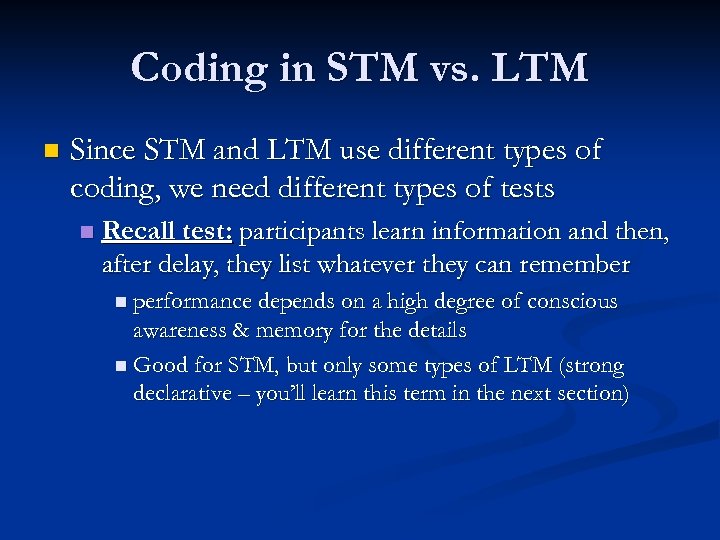 Coding in STM vs. LTM

Since STM and LTM use different types of coding, we need different types of tests

Recall test: participants learn information and then, after delay, they list whatever they can remember

performance depends on a high degree of conscious awareness & memory for the details

Good for STM, but only some types of LTM (strong declarative – you'll learn this term in the next section)